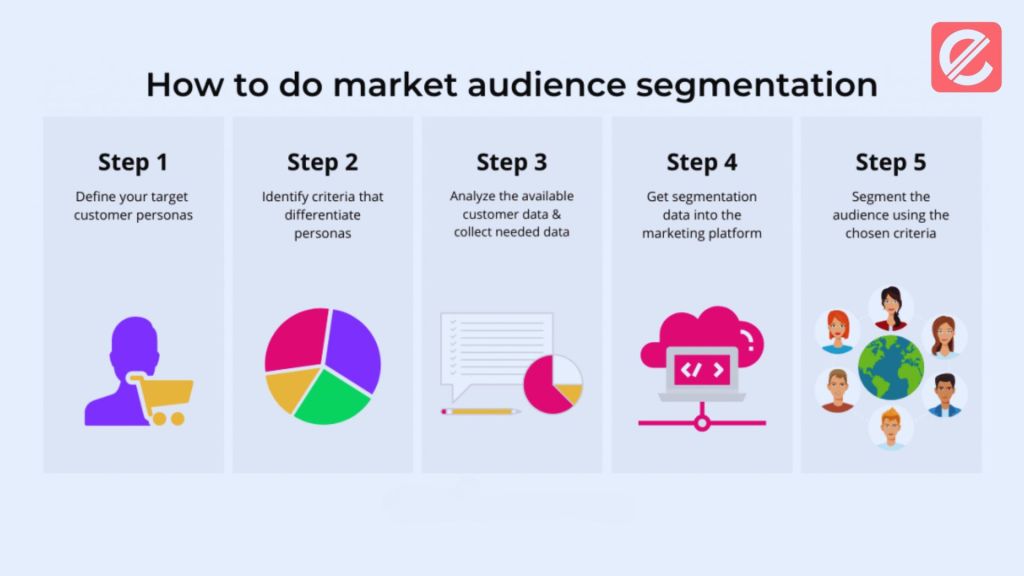 How to do market audience segmentation

Step 1

Define your target customer personas

Step 2

Identify criteria that differentiate personas

Step 3

Analyze the available customer data & collect needed data

Step 4

Get segmentation data into the marketing platform

Step 5

Segment the audience using the chosen criteria